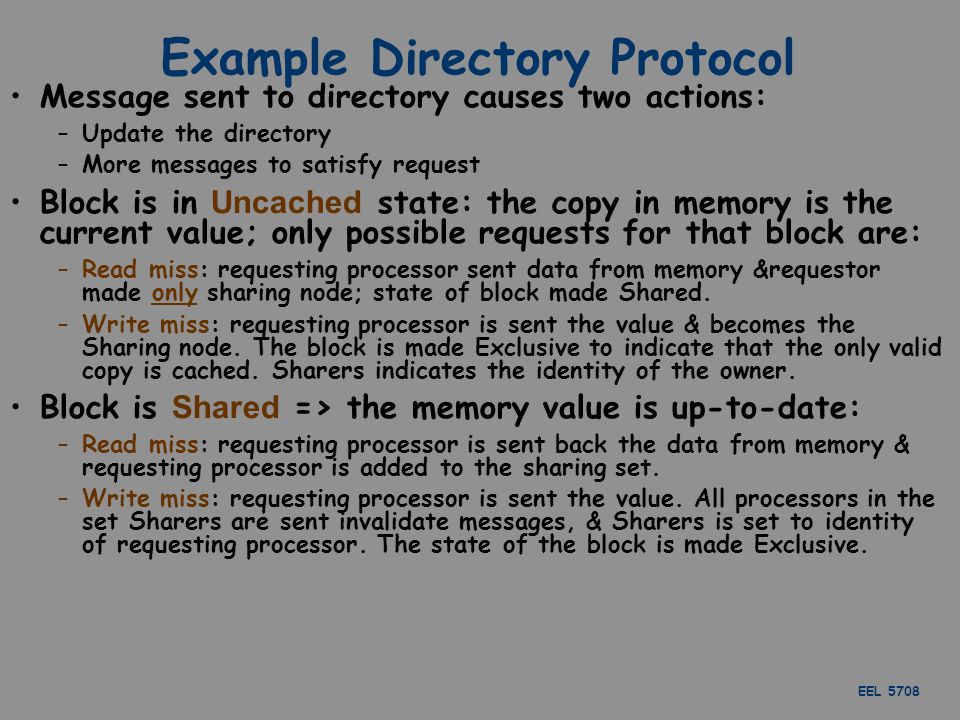 Example Directory Protocol

• Message sent to directory causes two actions:
  – Update the directory
  – More messages to satisfy request

• Block is in Uncached state: the copy in memory is the current value; only possible requests for that block are:
  – Read miss: requesting processor sent data from memory &requestor made only sharing node; state of block made Shared.
  – Write miss: requesting processor is sent the value & becomes the Sharing node. The block is made Exclusive to indicate that the only valid copy is cached. Sharers indicates the identity of the owner.

• Block is Shared => the memory value is up-to-date:
  – Read miss: requesting processor is sent back the data from memory & requesting processor is added to the sharing set.
  – Write miss: requesting processor is sent the value. All processors in the set Sharers are sent invalidate messages, & Sharers is set to identity of requesting processor. The state of the block is made Exclusive.

EEL 5708